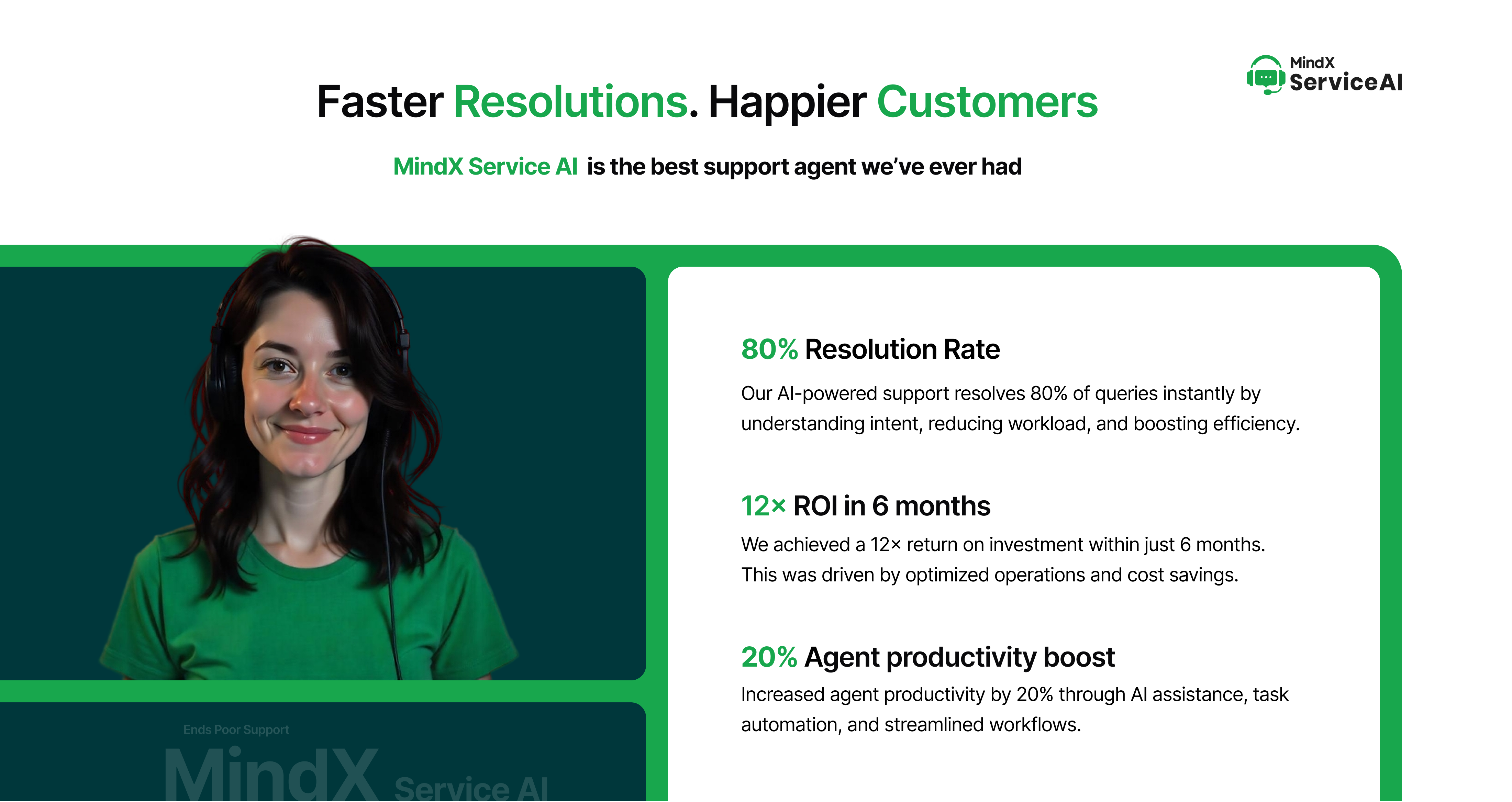 MindX ServiceAI

Faster Resolutions. Happier Customers

MindX Service AI is the best support agent we've ever had

80% Resolution Rate

Our AI-powered support resolves 80% of queries instantly by understanding intent, reducing workload, and boosting efficiency.

12× ROI in 6 months

We achieved a 12× return on investment within just 6 months. This was driven by optimized operations and cost savings.

20% Agent productivity boost

Increased agent productivity by 20% through AI assistance, task automation, and streamlined workflows.

Ends Poor Support

MindX Service AI